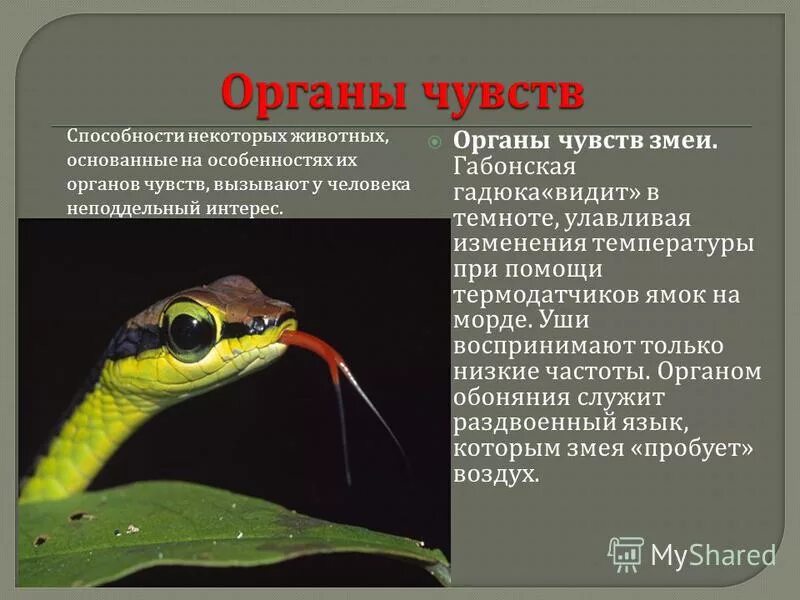 Органы чувств

Способности некоторых животных, основанные на особенностях их органов чувств, вызывают у человека неподдельный интерес.

Органы чувств змеи. Габонская гадюка«видит» в темноте, улавливая изменения температуры при помощи термодатчиков ямок на морде. Уши воспринимают только низкие частоты. Органом обоняния служит раздвоенный язык, которым змея «пробует» воздух.

MyShared